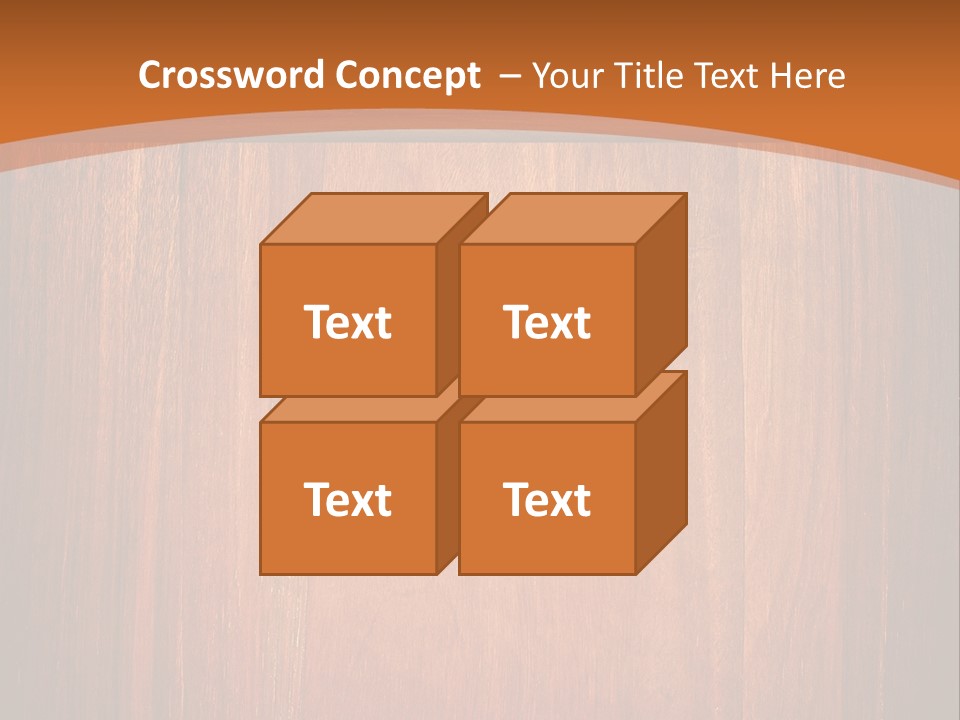 Crossword Concept – Your Title Text Here

Text

Text

Text

Text